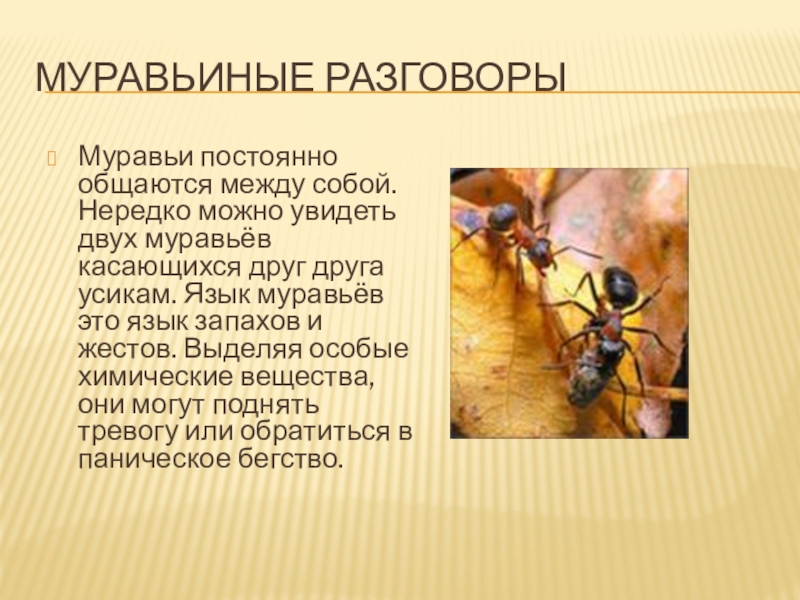 МУРАВЬИНЫЕ РАЗГОВОРЫ

Муравьи постоянно общаются между собой. Нередко можно увидеть двух муравьёв касающихся друг друга усикам. Язык муравьёв это язык запахов и жестов. Выделяя особые химические вещества, они могут поднять тревогу или обратиться в паническое бегство.